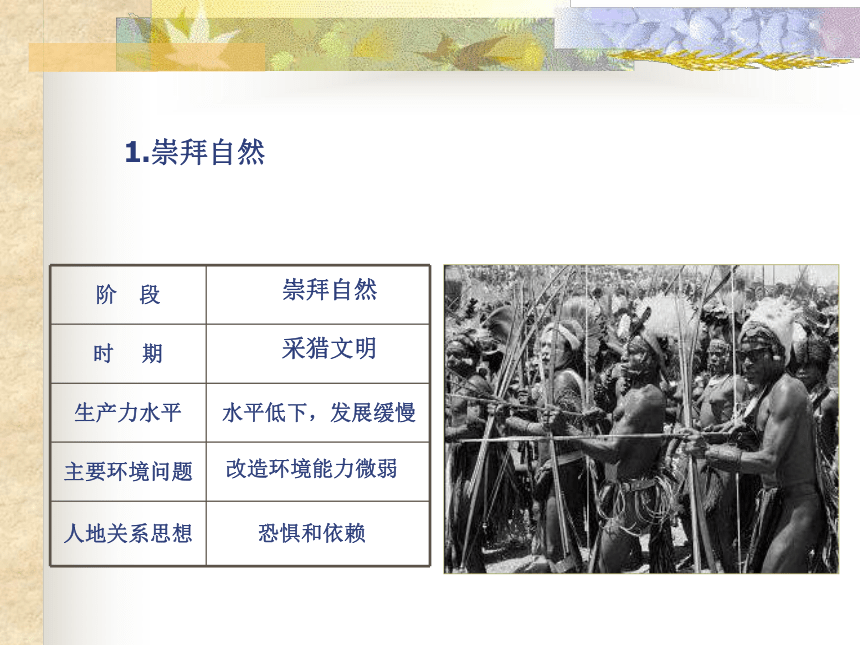 1.崇拜自然

| 阶　段 | 崇拜自然 |
|---|---|
| 时　期 | 采猎文明 |
| 生产力水平 | 水平低下，发展缓慢 |
| 主要环境问题 | 改造环境能力微弱 |
| 人地关系思想 | 恐惧和依赖 |